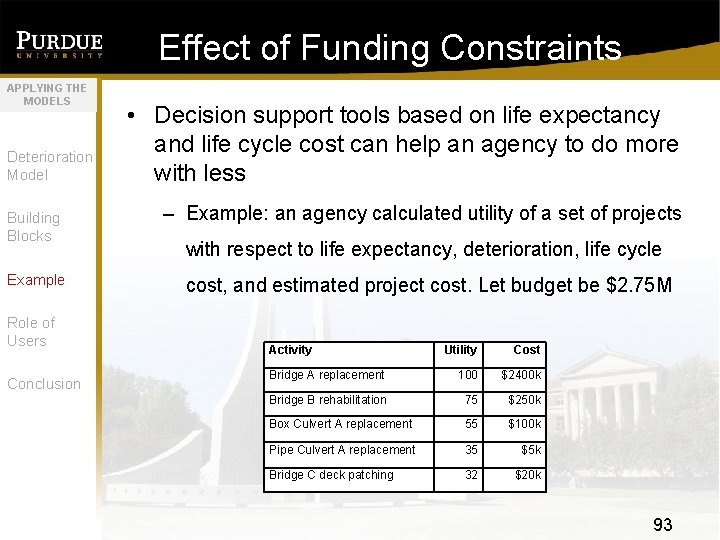 PURDUE
UNIVERSITY

Effect of Funding Constraints

APPLYING THE MODELS

Deterioration Model

Building Blocks

Example

Role of Users

Conclusion

• Decision support tools based on life expectancy and life cycle cost can help an agency to do more with less

– Example: an agency calculated utility of a set of projects with respect to life expectancy, deterioration, life cycle cost, and estimated project cost. Let budget be \$2.75M

| Activity | Utility | Cost |
|---|---|---|
| Bridge A replacement | 100 | \$2400k |
| Bridge B rehabilitation | 75 | \$250k |
| Box Culvert A replacement | 55 | \$100k |
| Pipe Culvert A replacement | 35 | \$5k |
| Bridge C deck patching | 32 | \$20k |

93